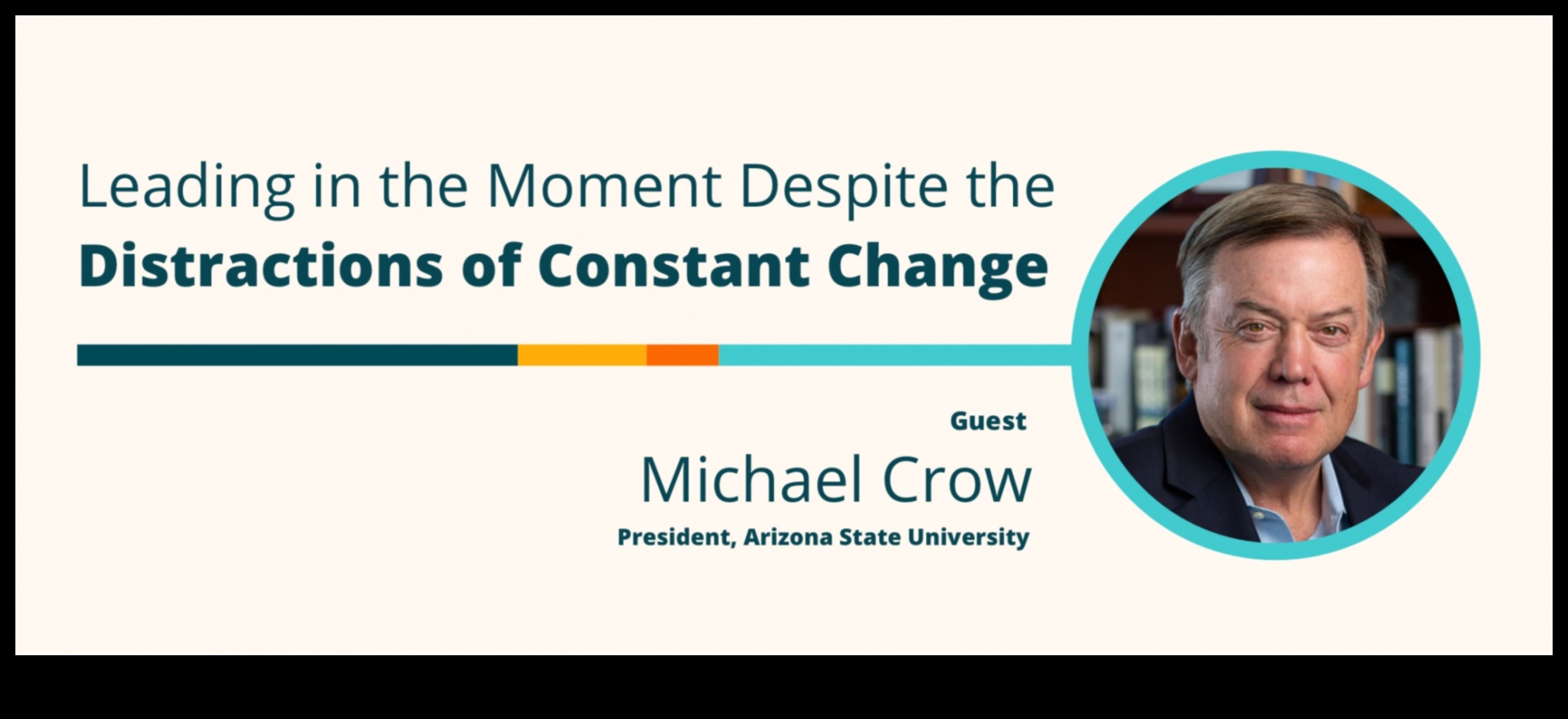 Leading in the Moment Despite the
Distractions of Constant Change

Guest
Michael Crow
President, Arizona State University